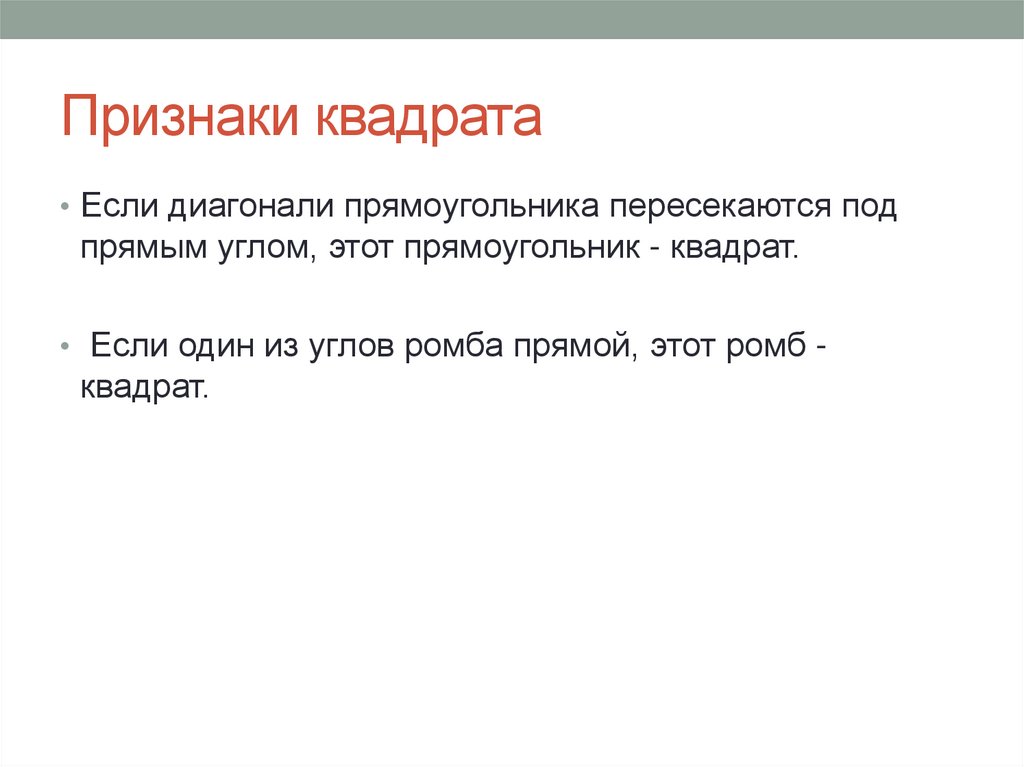 Признаки квадрата

• Если диагонали прямоугольника пересекаются под прямым углом, этот прямоугольник - квадрат.

• Если один из углов ромба прямой, этот ромб - квадрат.